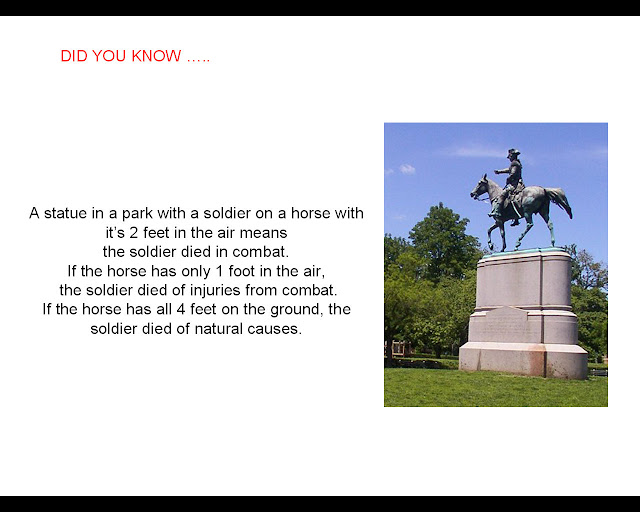 DID YOU KNOW …..

A statue in a park with a soldier on a horse with it's 2 feet in the air means the soldier died in combat. If the horse has only 1 foot in the air, the soldier died of injuries from combat. If the horse has all 4 feet on the ground, the soldier died of natural causes.